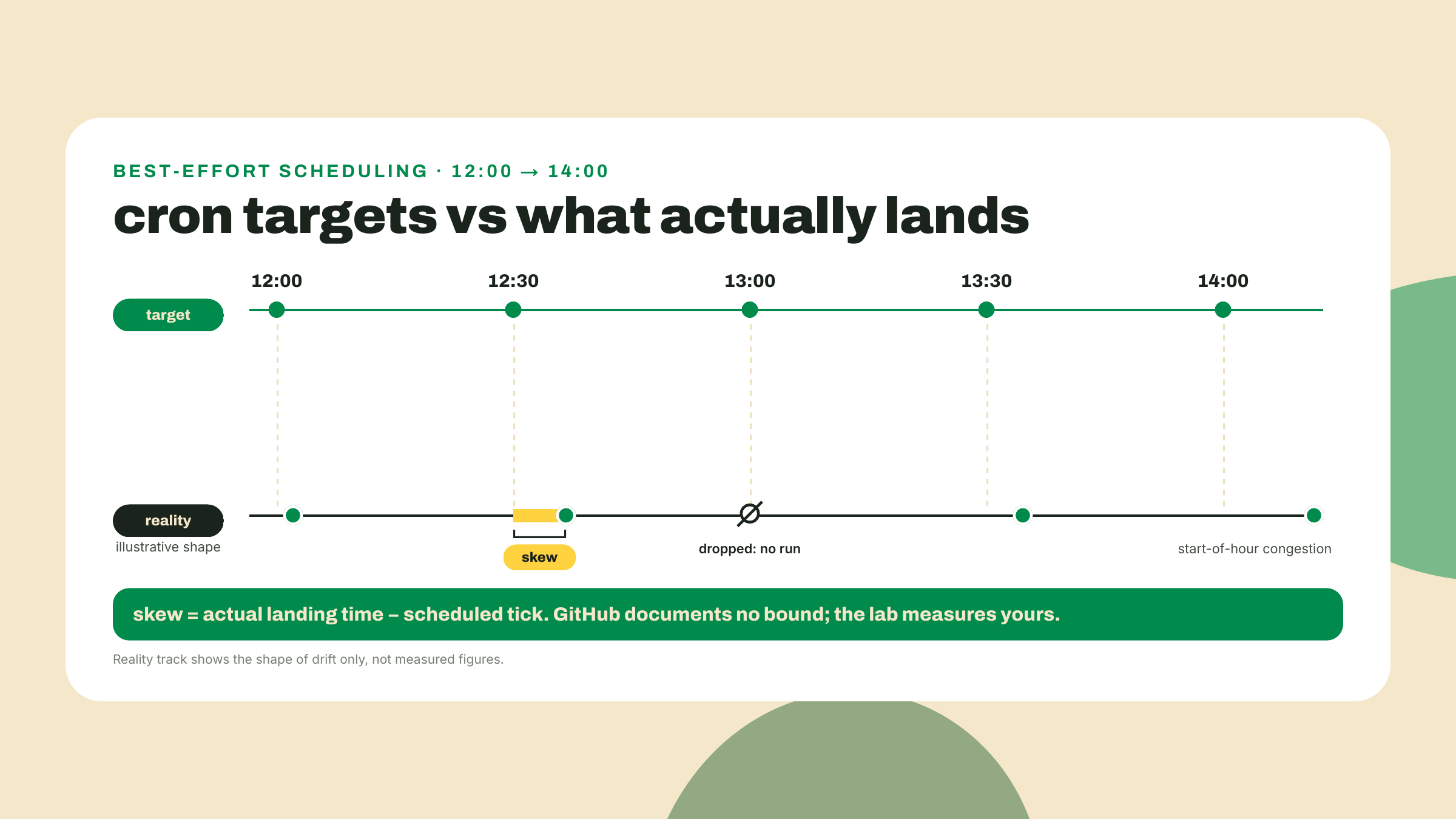 BEST-EFFORT SCHEDULING · 12:00 → 14:00

cron targets vs what actually lands

12:00
12:30
13:00
13:30
14:00

target

reality
illustrative shape

skew

dropped: no run

start-of-hour congestion

skew = actual landing time – scheduled tick. GitHub documents no bound; the lab measures yours.

Reality track shows the shape of drift only, not measured figures.